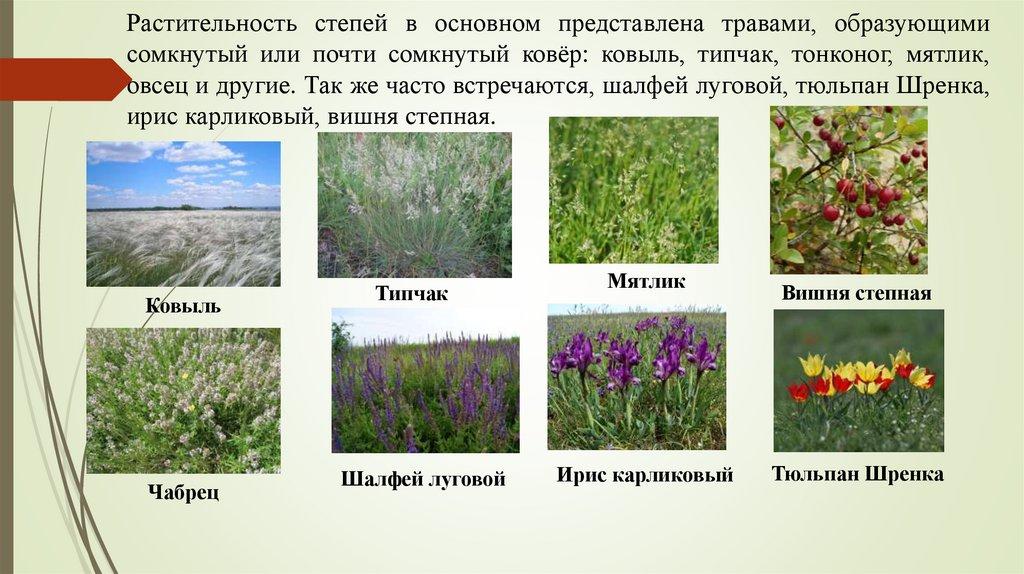 Растительность степей в основном представлена травами, образующими сомкнутый или почти сомкнутый ковёр: ковыль, типчак, тонконог, мятлик, овсец и другие. Так же часто встречаются, шалфей луговой, тюльпан Шренка, ирис карликовый, вишня степная.

Ковыль

Типчак

Мятлик

Вишня степная

Чабрец

Шалфей луговой

Ирис карликовый

Тюльпан Шренка